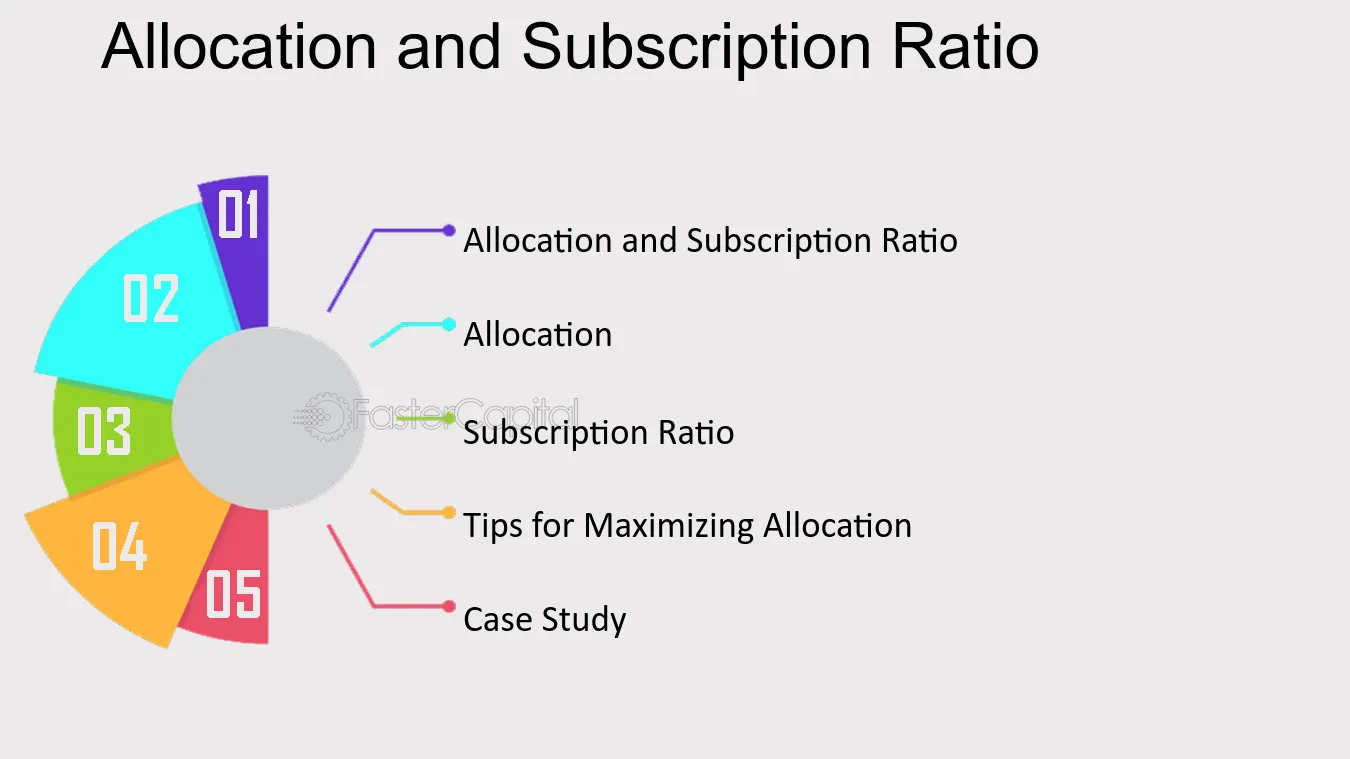 Allocation and Subscription Ratio

01

02

03

04

05

Allocation and Subscription Ratio

Allocation

Subscription Ratio

Tips for Maximizing Allocation

Case Study

FasterCapital